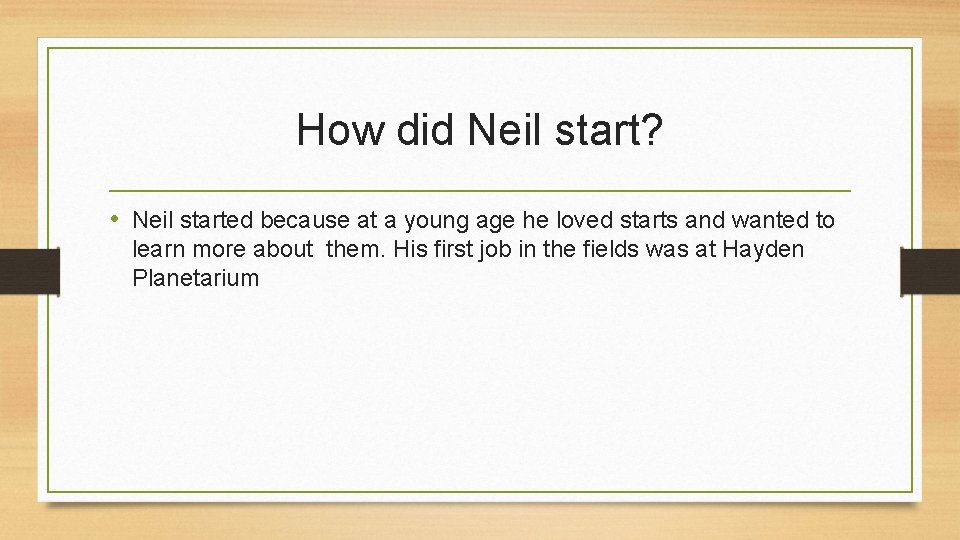 How did Neil start?

• Neil started because at a young age he loved starts and wanted to learn more about them. His first job in the fields was at Hayden Planetarium